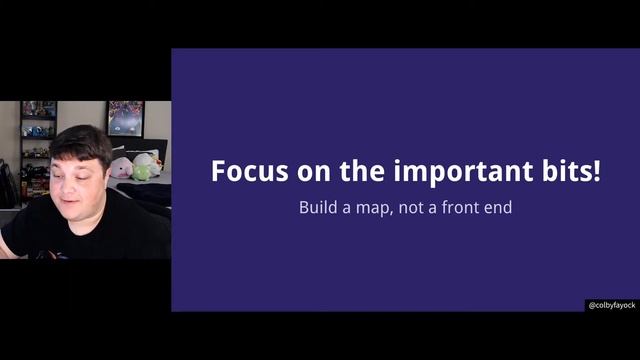 Focus on the important bits!

Build a map, not a front end

@colbyfayock